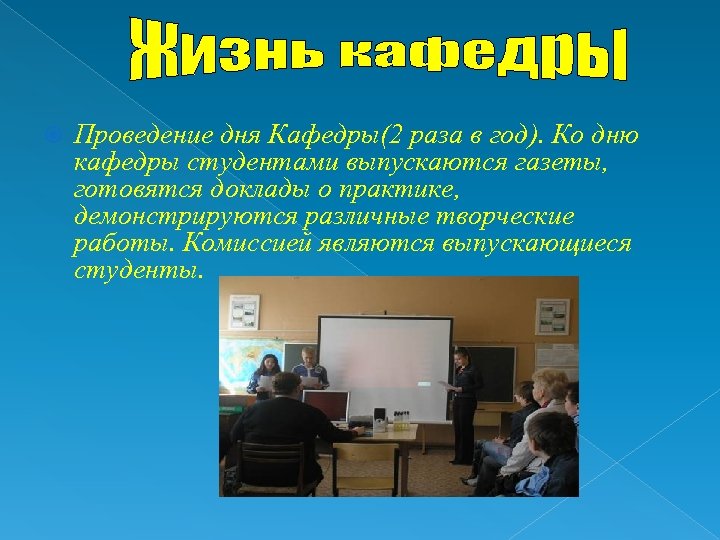 Жизнь кафедры

Проведение дня Кафедры(2 раза в год). Ко дню кафедры студентами выпускаются газеты, готовятся доклады о практике, демонстрируются различные творческие работы. Комиссией являются выпускающиеся студенты.